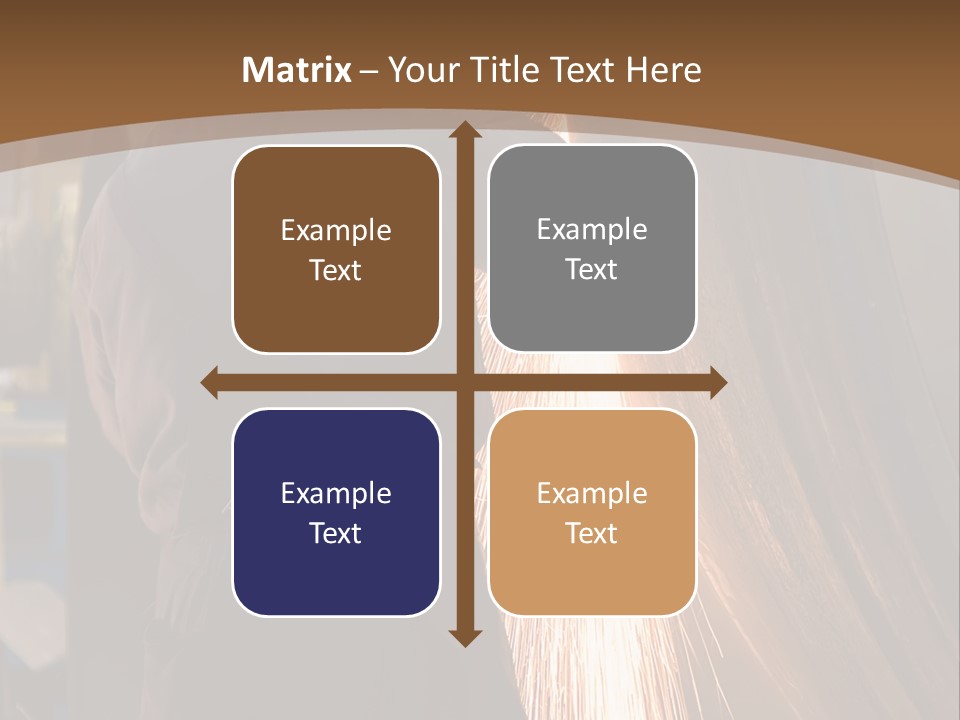 Matrix – Your Title Text Here

Example Text

Example Text

Example Text

Example Text